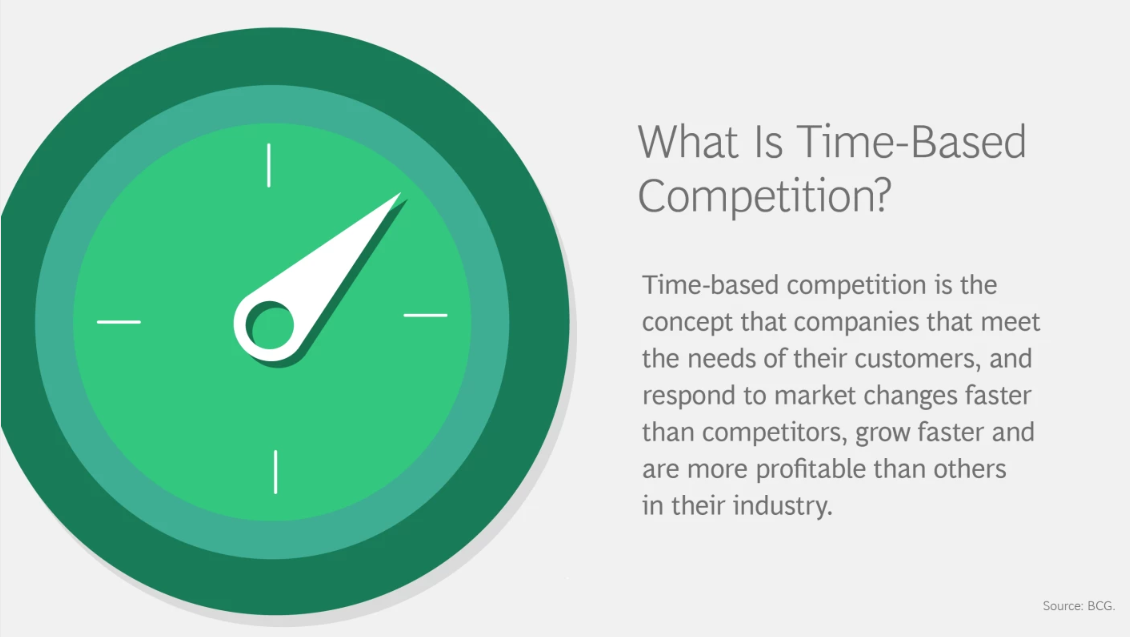 What Is Time-Based Competition?

Time-based competition is the concept that companies that meet the needs of their customers, and respond to market changes faster than competitors, grow faster and are more profitable than others in their industry.

Source: BCG.